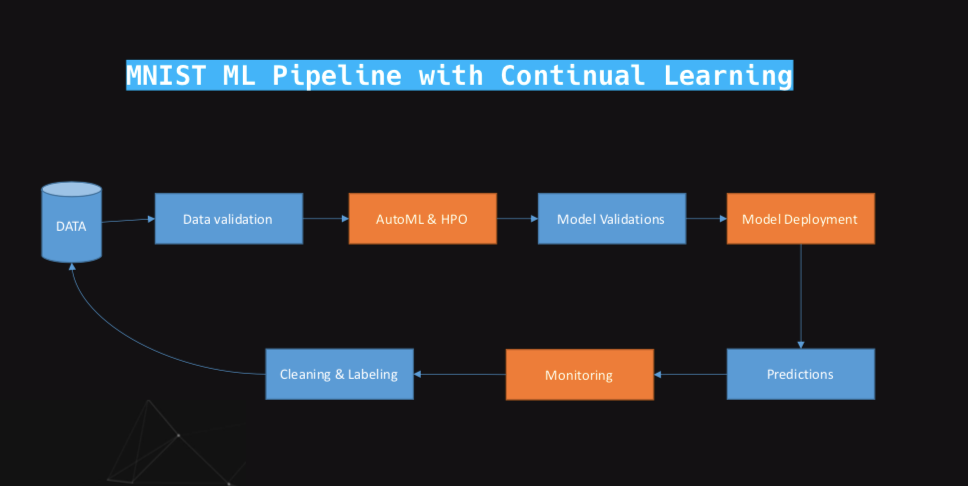 MNIST ML Pipeline with Continual Learning

DATA

Data validation

AutoML & HPO

Model Validations

Model Deployment

Predictions

Monitoring

Cleaning & Labeling